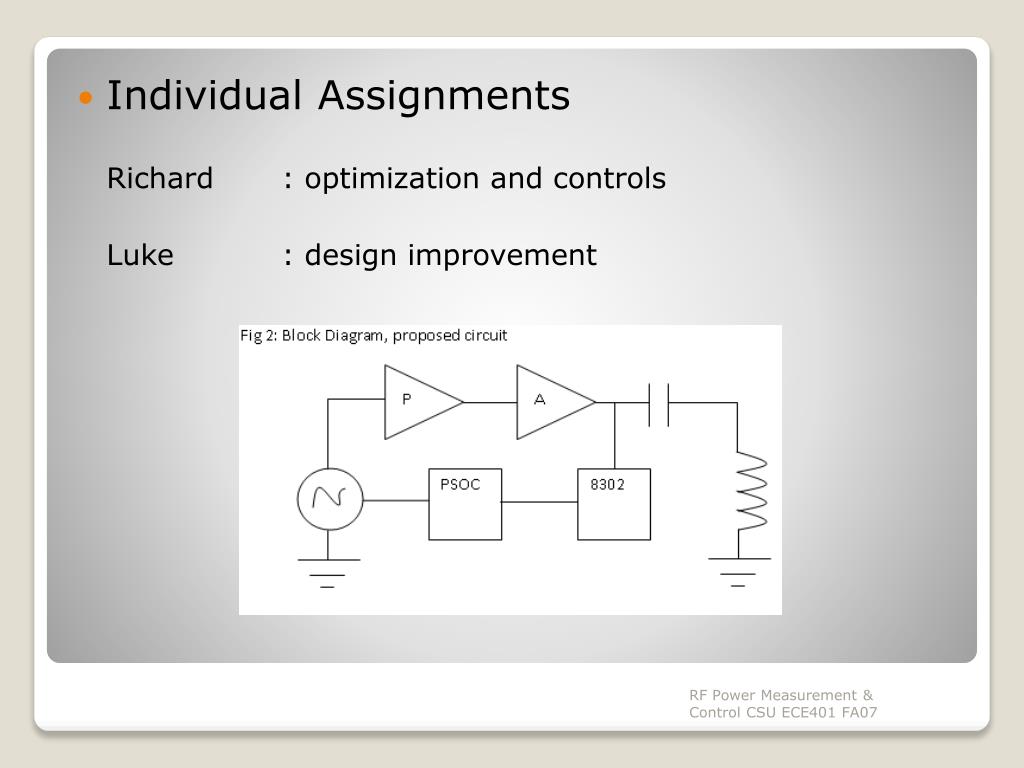 • Individual Assignments

Richard : optimization and controls

Luke : design improvement

Fig 2: Block Diagram, proposed circuit

P

A

PSOC

8302

RF Power Measurement & Control CSU ECE401 FA07